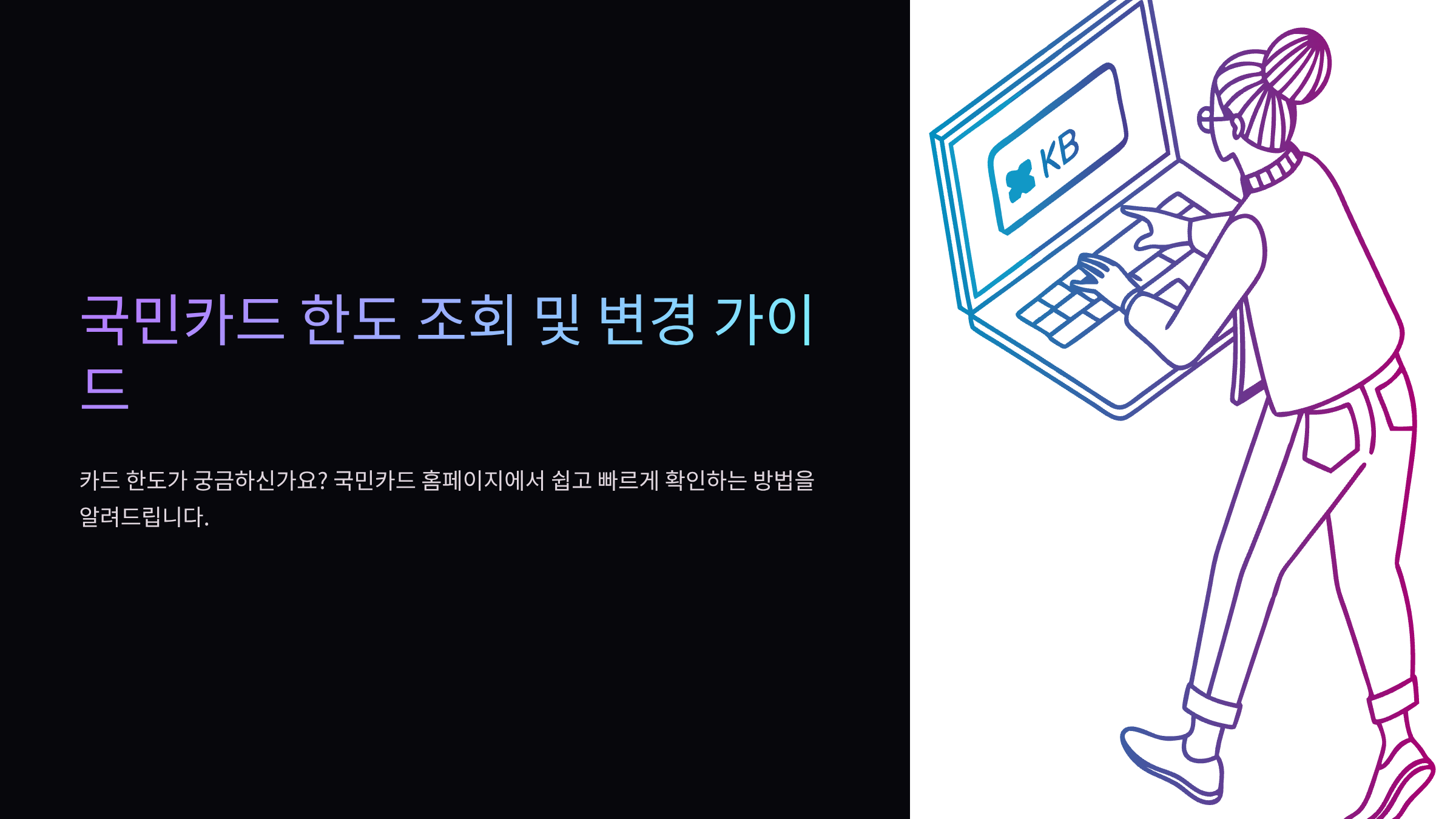 국민카드 한도 조회 및 변경 가이드

카드 한도가 궁금하신가요? 국민카드 홈페이지에서 쉽고 빠르게 확인하는 방법을 알려드립니다.

KB